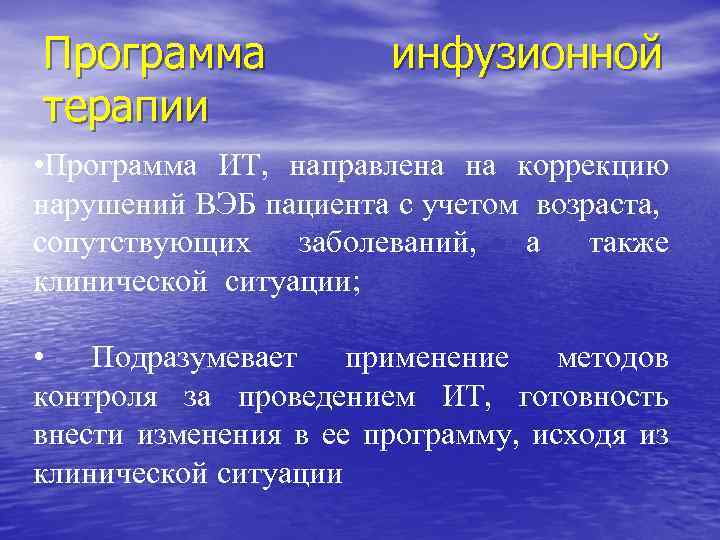 Программа инфузионной терапии

•Программа ИТ, направлена на коррекцию нарушений ВЭБ пациента с учетом возраста, сопутствующих заболеваний, а также клинической ситуации;

• Подразумевает применение методов контроля за проведением ИТ, готовность внести изменения в ее программу, исходя из клинической ситуации